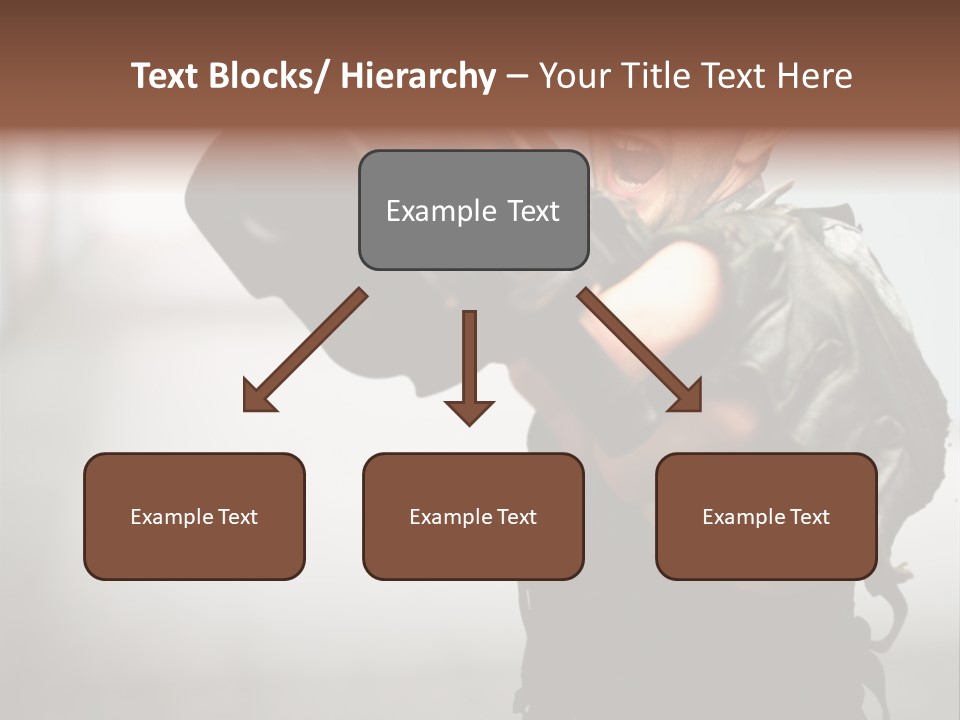 Text Blocks/ Hierarchy – Your Title Text Here

Example Text

Example Text

Example Text

Example Text